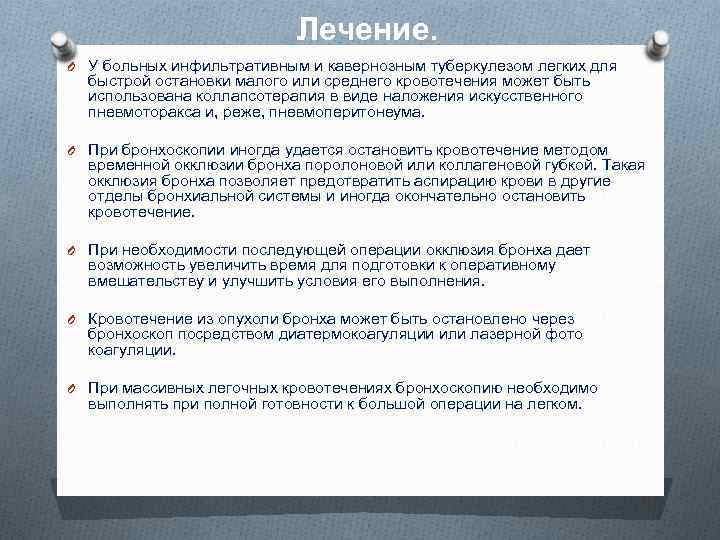 Лечение.

У больных инфильтративным и кавернозным туберкулезом легких для быстрой остановки малого или среднего кровотечения может быть использована коллапсотерапия в виде наложения искусственного пневмоторакса и, реже, пневмоперитонеума.

При бронхоскопии иногда удается остановить кровотечение методом временной окклюзии бронха поролоновой или коллагеновой губкой. Такая окклюзия бронха позволяет предотвратить аспирацию крови в другие отделы бронхиальной системы и иногда окончательно остановить кровотечение.

При необходимости последующей операции окклюзия бронха дает возможность увеличить время для подготовки к оперативному вмешательству и улучшить условия его выполнения.

Кровотечение из опухоли бронха может быть остановлено через бронхоскоп посредством диатермокоагуляции или лазерной фото коагуляции.

При массивных легочных кровотечениях бронхоскопию необходимо выполнять при полной готовности к большой операции на легком.